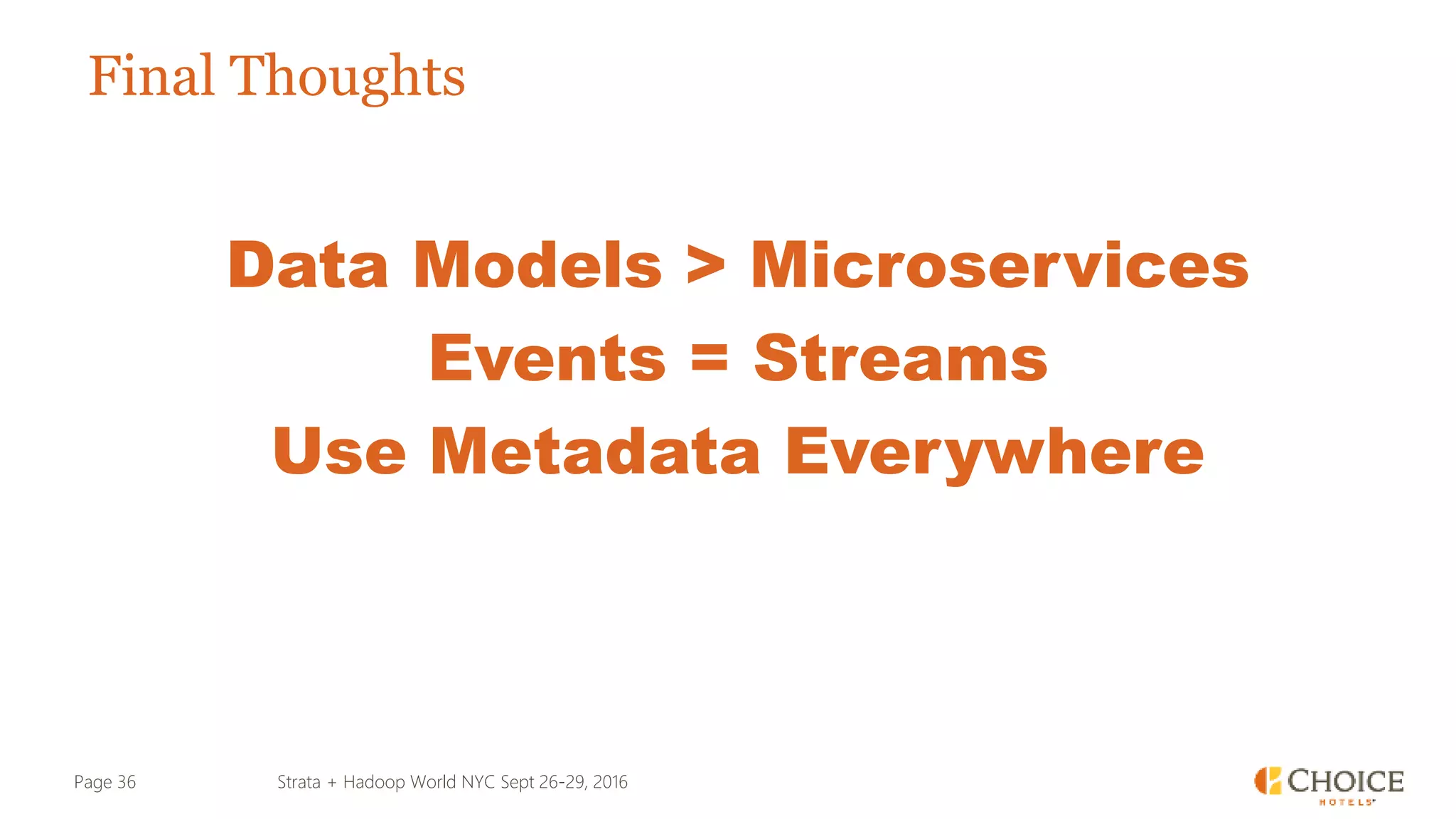 Final Thoughts

Data Models > Microservices
Events = Streams
Use Metadata Everywhere

Page 36

Strata + Hadoop World NYC Sept 26-29, 2016

CHOICE HOTELS